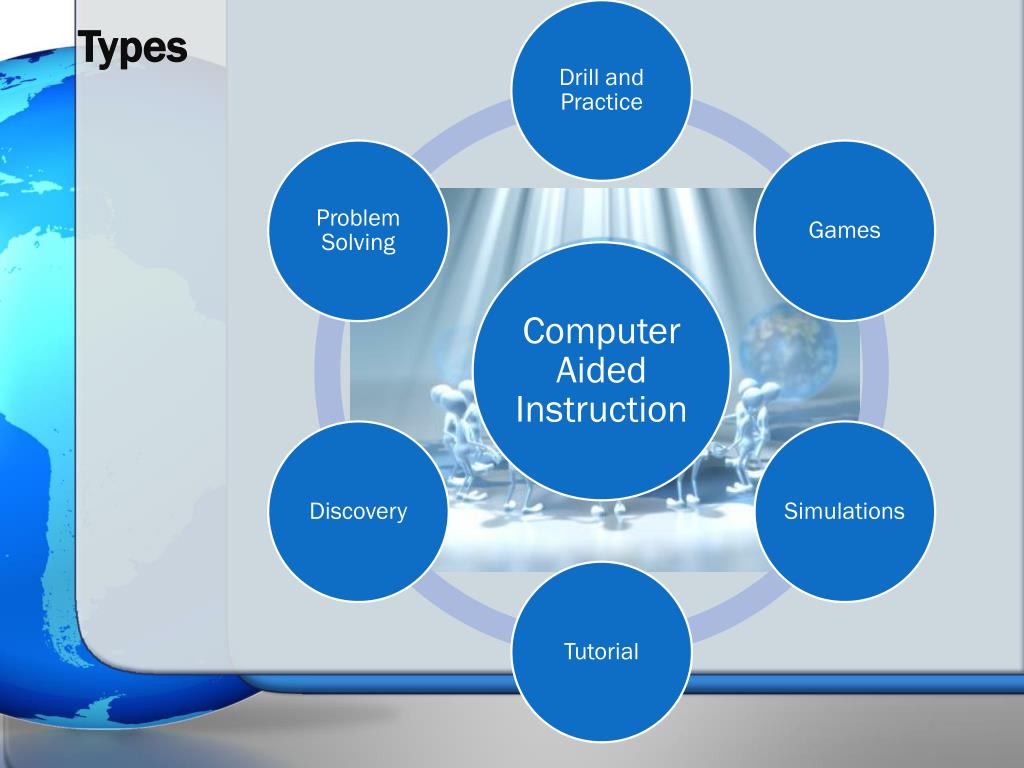 Types

Computer Aided Instruction

Drill and Practice

Games

Simulations

Tutorial

Discovery

Problem Solving